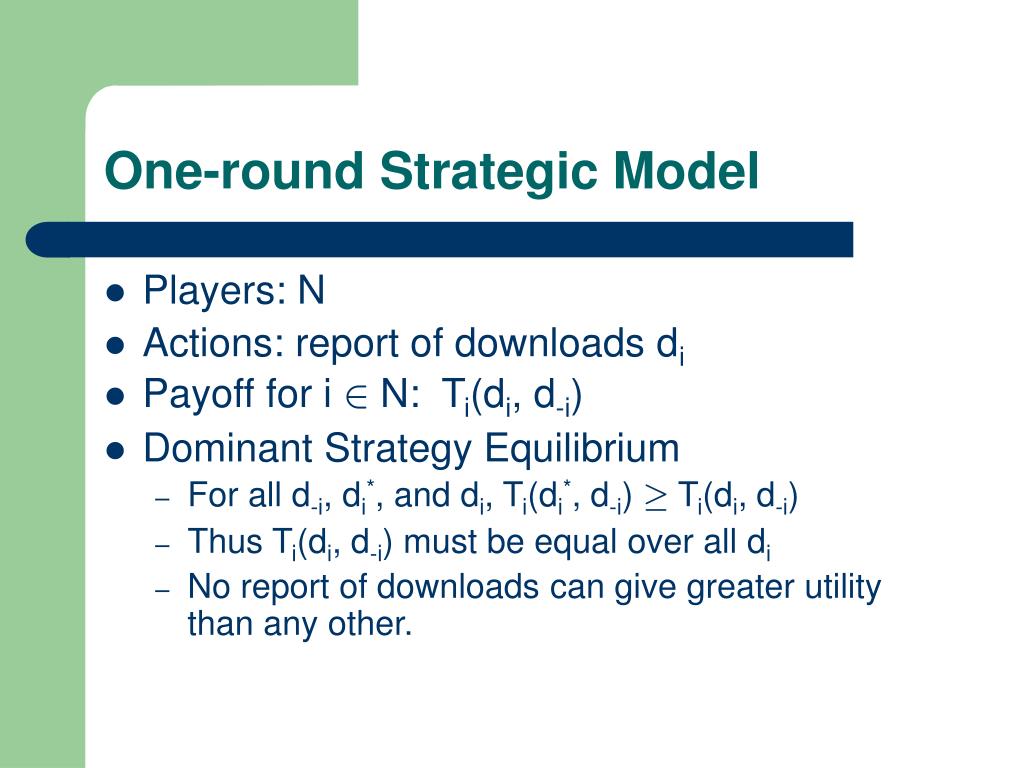 One-round Strategic Model

- Players: N
- Actions: report of downloads $d_i$
- Payoff for $i \in N$: $T_i(d_i, d_{-i})$
- Dominant Strategy Equilibrium
  – For all $d_{-i}$, $d_i^*$, and $d_i$, $T_i(d_i^*, d_{-i}) \geq T_i(d_i, d_{-i})$
  – Thus $T_i(d_i, d_{-i})$ must be equal over all $d_i$
  – No report of downloads can give greater utility than any other.